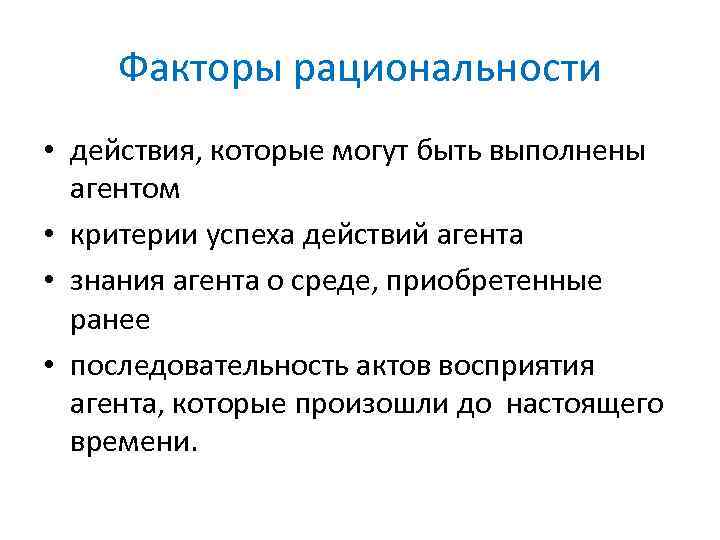 Факторы рациональности

• действия, которые могут быть выполнены агентом
• критерии успеха действий агента
• знания агента о среде, приобретенные ранее
• последовательность актов восприятия агента, которые произошли до настоящего времени.